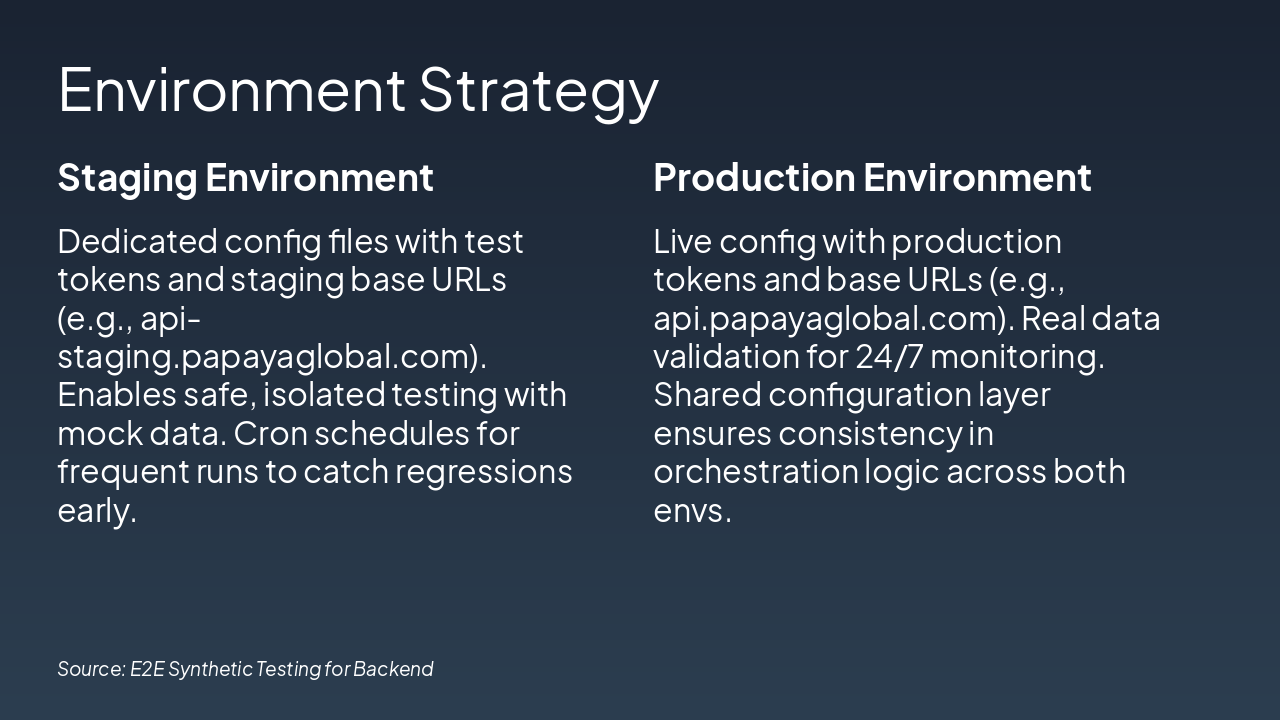 Environment Strategy

Staging Environment

Dedicated config files with test tokens and staging base URLs (e.g., api-staging.papayaglobal.com). Enables safe, isolated testing with mock data. Cron schedules for frequent runs to catch regressions early.

Production Environment

Live config with production tokens and base URLs (e.g., api.papayaglobal.com). Real data validation for 24/7 monitoring. Shared configuration layer ensures consistency in orchestration logic across both envs.

Source: E2E Synthetic Testing for Backend